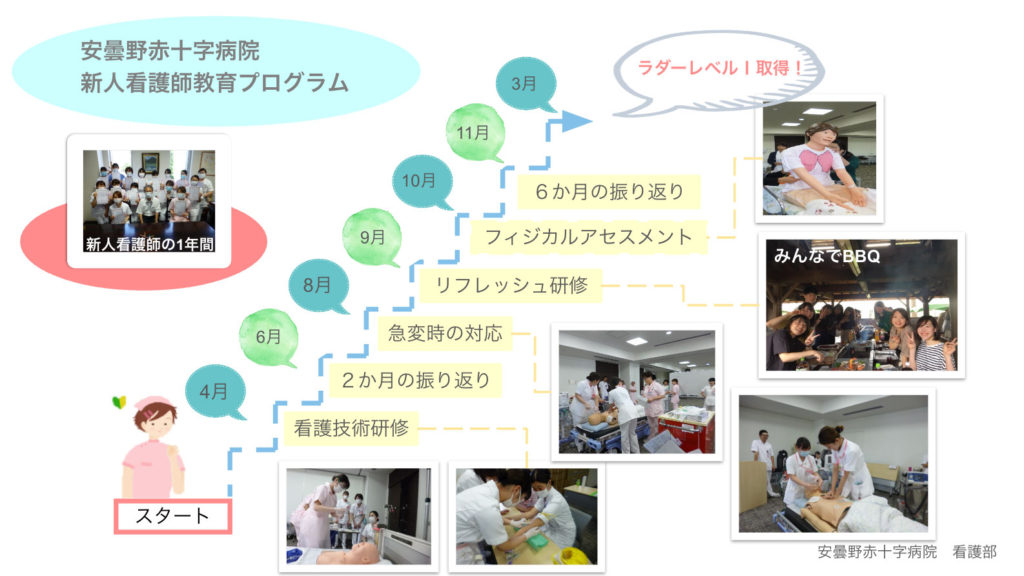 安曇野赤十字病院
新人看護師教育プログラム

新人看護師の1年間

ラダーレベルⅠ取得！

3月

11月

10月

9月

8月

6月

4月

６か月の振り返り

フィジカルアセスメント

リフレッシュ研修

急変時の対応

２か月の振り返り

看護技術研修

スタート

みんなでBBQ

安曇野赤十字病院　看護部